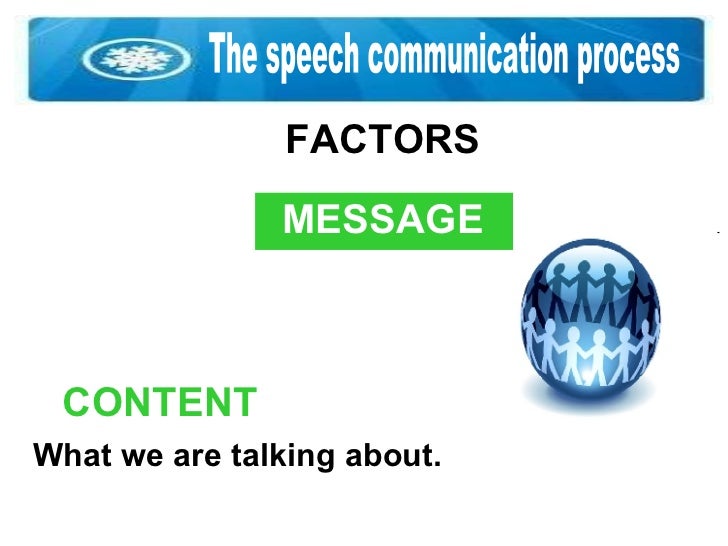 The speech communication process

FACTORS

MESSAGE

CONTENT

What we are talking about.